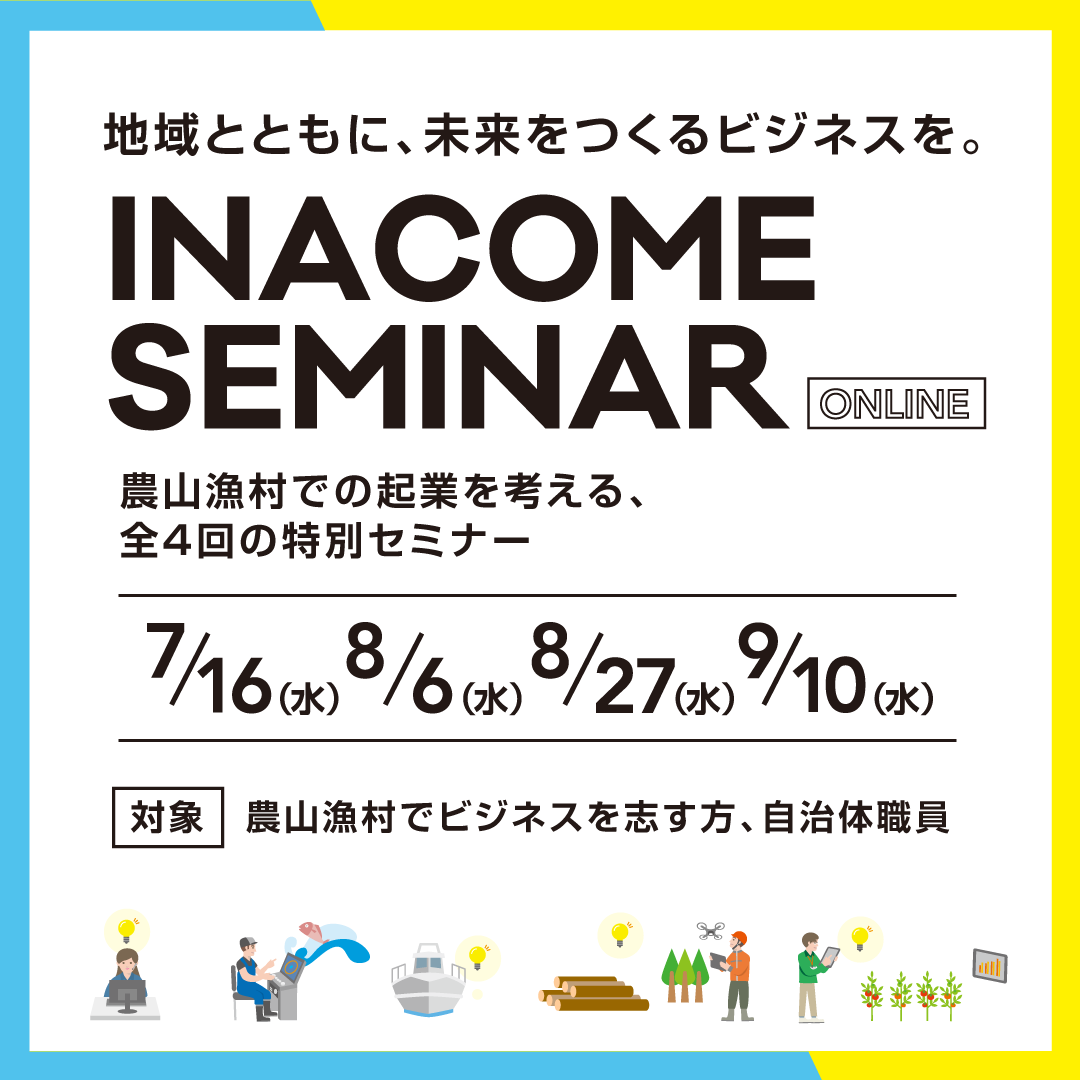 地域とともに、未来をつくるビジネスを。

INACOME SEMINAR

ONLINE

農山漁村での起業を考える、
全4回の特別セミナー

7/16(水) 8/6(水) 8/27(水) 9/10(水)

対象 農山漁村でビジネスを志す方、自治体職員